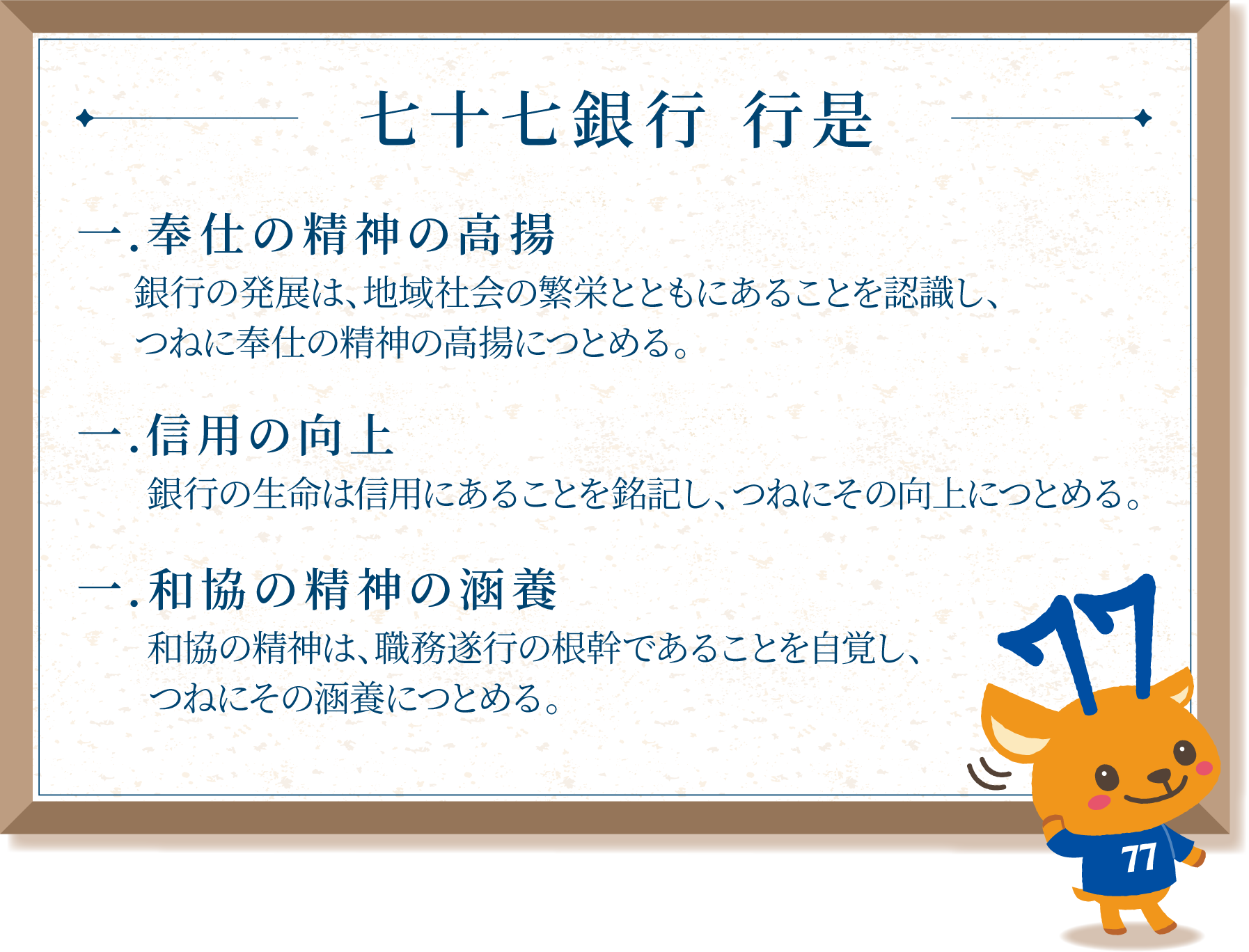 七十七銀行 行是

一.奉仕の精神の高揚
銀行の発展は、地域社会の繁栄とともにあることを認識し、つねに奉仕の精神の高揚につとめる。

一.信用の向上
銀行の生命は信用にあることを銘記し、つねにその向上につとめる。

一.和協の精神の涵養
和協の精神は、職務遂行の根幹であることを自覚し、つねにその涵養につとめる。

77

77